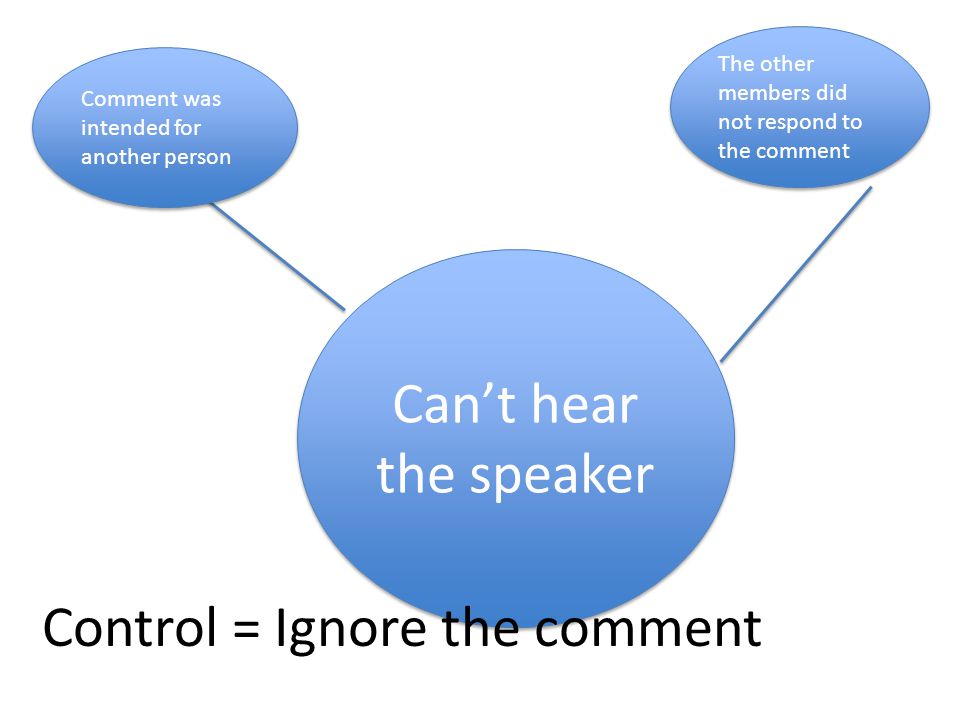 Comment was intended for another person

The other members did not respond to the comment

Can’t hear the speaker

Control = Ignore the comment